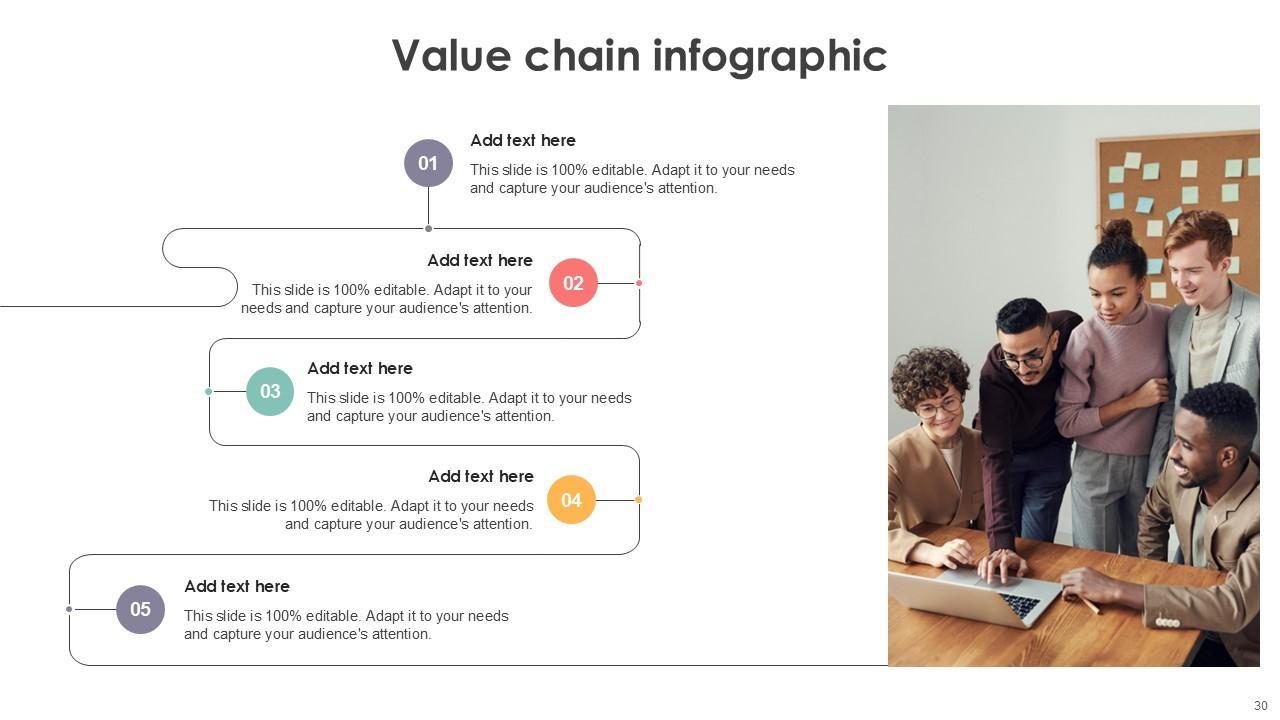 Value chain infographic

01

Add text here

This slide is 100% editable. Adapt it to your needs and capture your audience's attention.

Add text here

This slide is 100% editable. Adapt it to your needs and capture your audience's attention.

02

03

Add text here

This slide is 100% editable. Adapt it to your needs and capture your audience's attention.

Add text here

This slide is 100% editable. Adapt it to your needs and capture your audience's attention.

04

05

Add text here

This slide is 100% editable. Adapt it to your needs and capture your audience's attention.

30